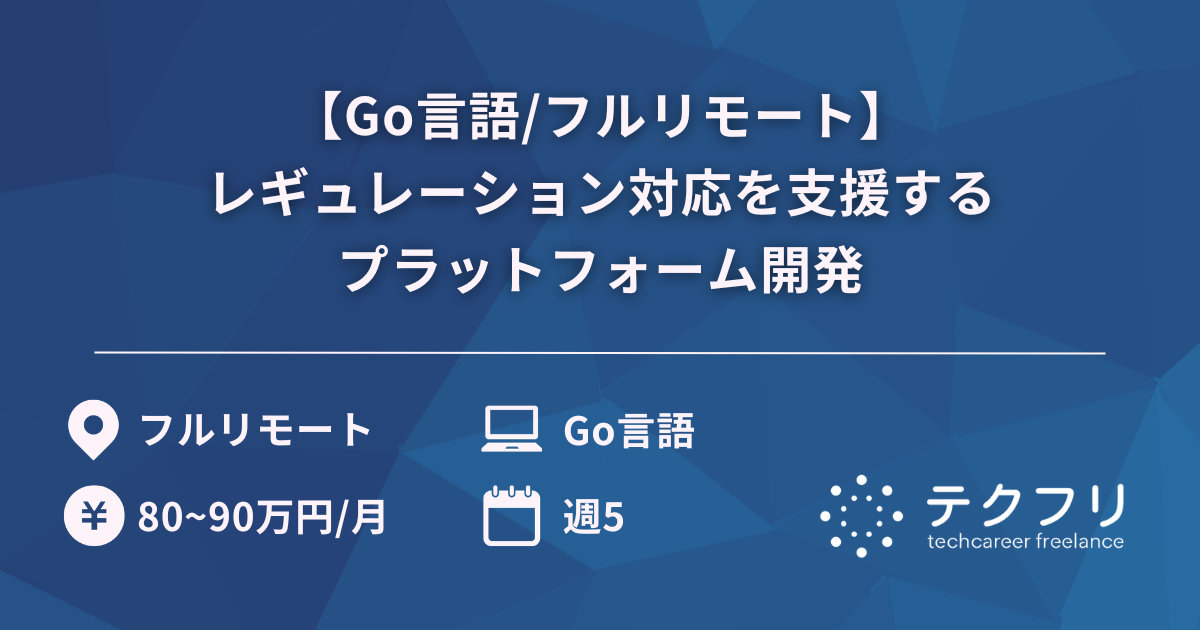 【Go言語/フルリモート】
レギュレーション対応を支援する
プラットフォーム開発

フルリモート

Go言語

¥

80~90万円/月

週5

テクフリ
techcareer freelance